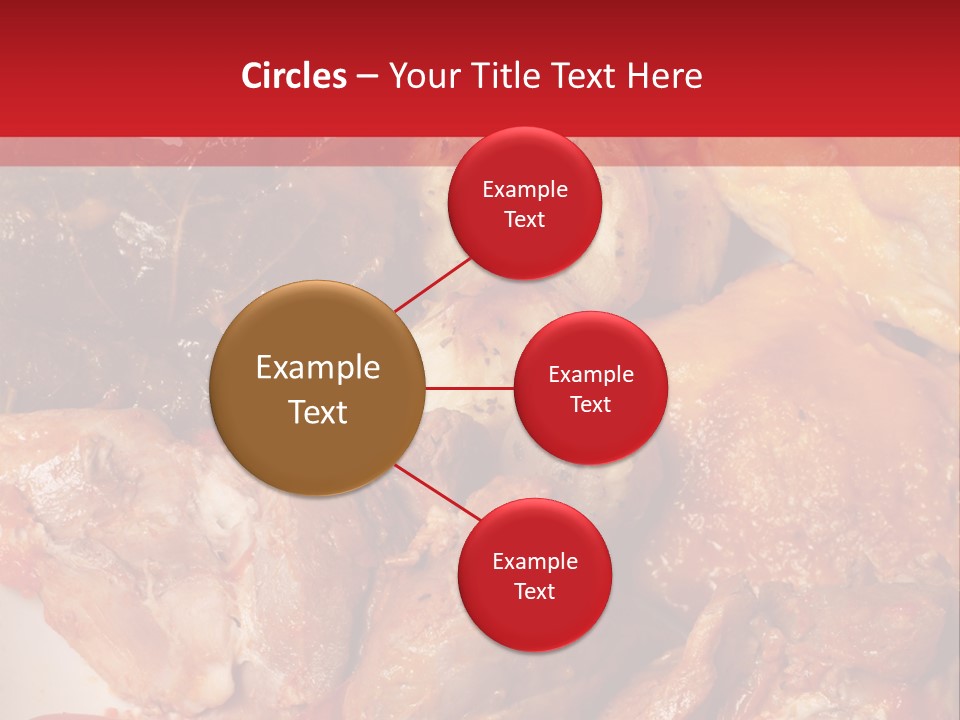 Circles – Your Title Text Here

Example Text

Example Text

Example Text

Example Text